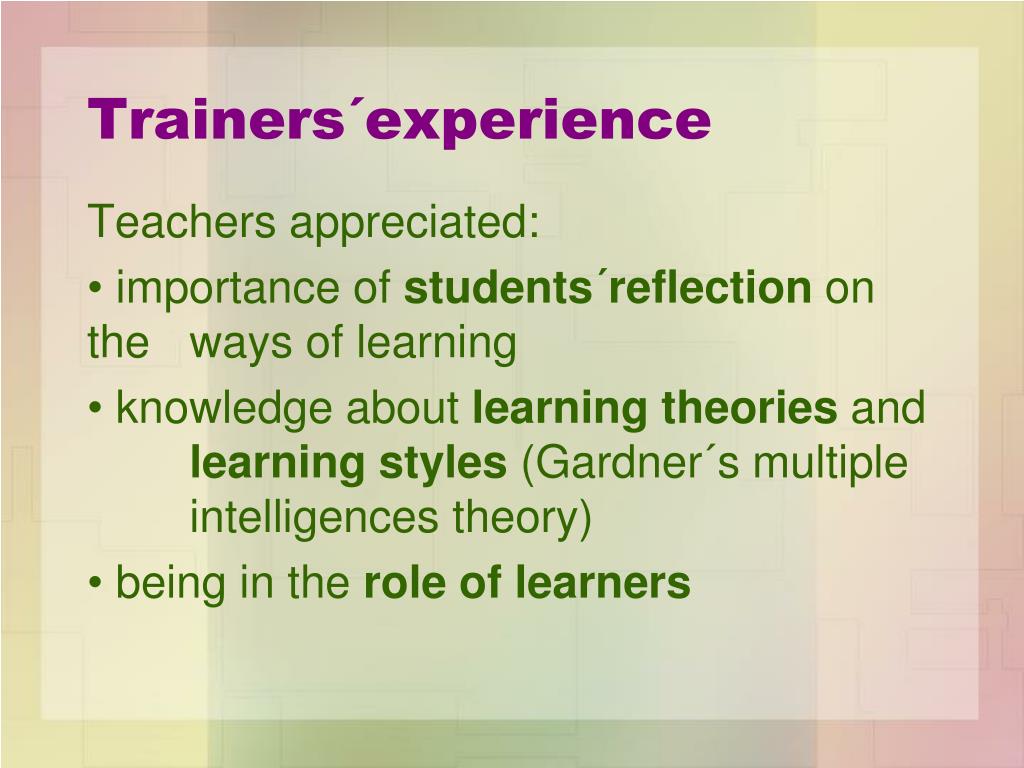 Trainers´experience

Teachers appreciated:

• importance of students´reflection on the ways of learning

• knowledge about learning theories and learning styles (Gardner´s multiple intelligences theory)

• being in the role of learners